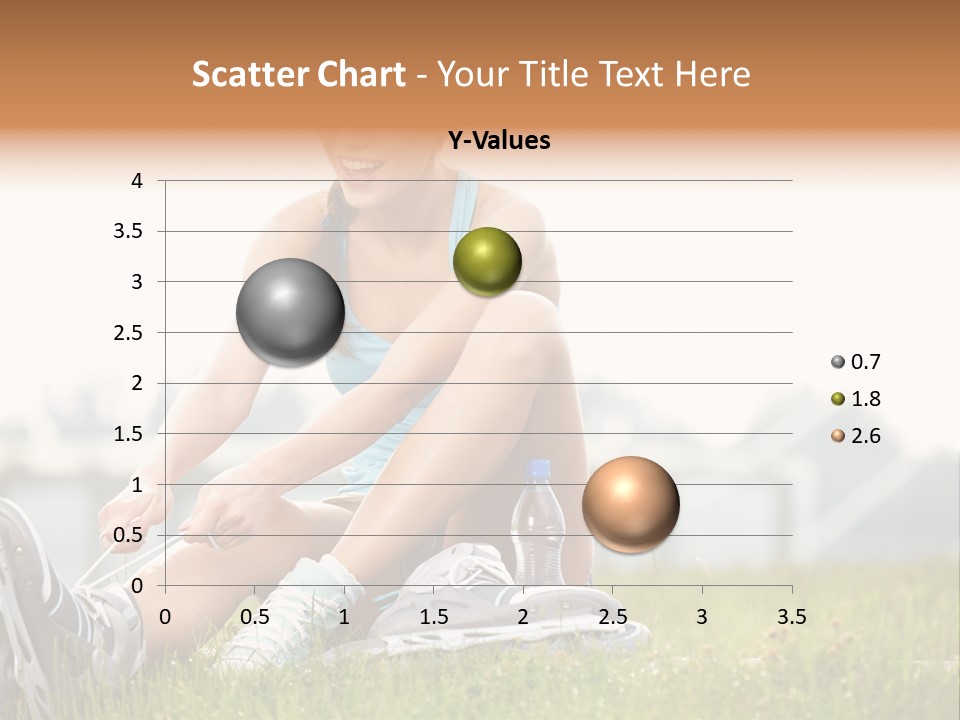 Scatter Chart - Your Title Text Here

Y-Values

4
3.5
3
2.5
2
1.5
1
0.5
0

0 0.5 1 1.5 2 2.5 3 3.5

0.7
1.8
2.6